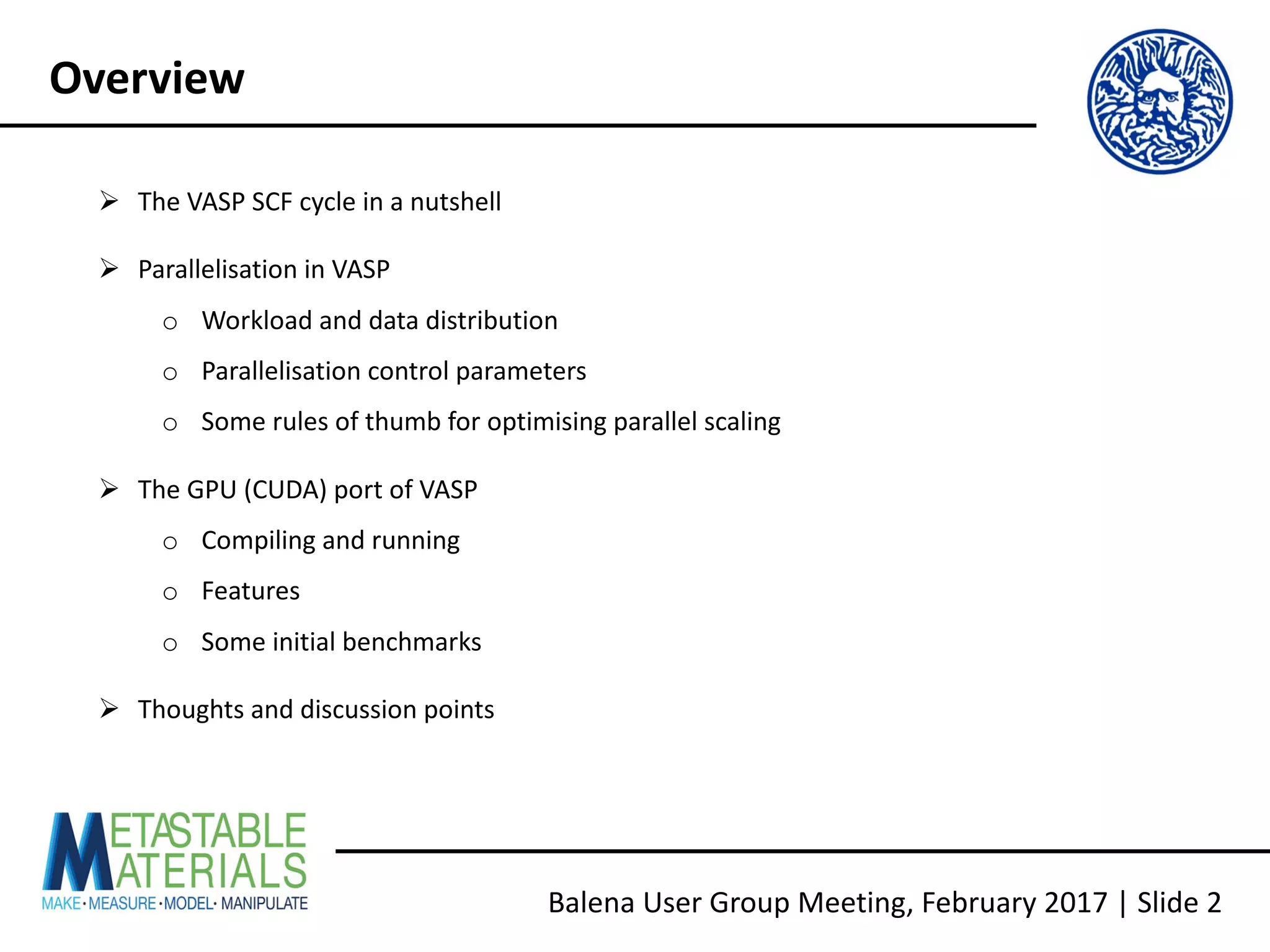 Overview

➢ The VASP SCF cycle in a nutshell

➢ Parallelisation in VASP

o Workload and data distribution

o Parallelisation control parameters

o Some rules of thumb for optimising parallel scaling

➢ The GPU (CUDA) port of VASP

o Compiling and running

o Features

o Some initial benchmarks

➢ Thoughts and discussion points

METASTABLE MATERIALS
MAKE·MEASURE·MODEL·MANIPULATE

Balena User Group Meeting, February 2017 | Slide 2